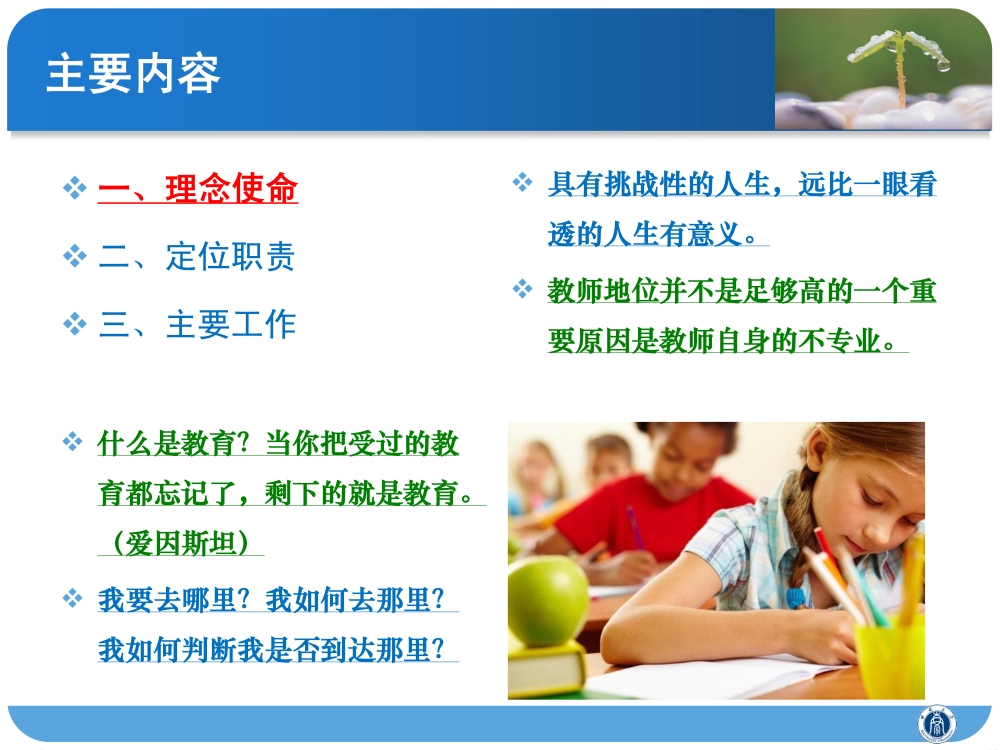 主要内容

❖ 一、理念使命

❖ 二、定位职责

❖ 三、主要工作

❖ 具有挑战性的人生，远比一眼看透的人生有意义。

❖ 教师地位并不是足够高的一个重要原因是教师自身的不专业。

❖ 什么是教育？当你把受过的教育都忘记了，剩下的就是教育。（爱因斯坦）

❖ 我要去哪里？我如何去那里？我如何判断我是否到达那里？